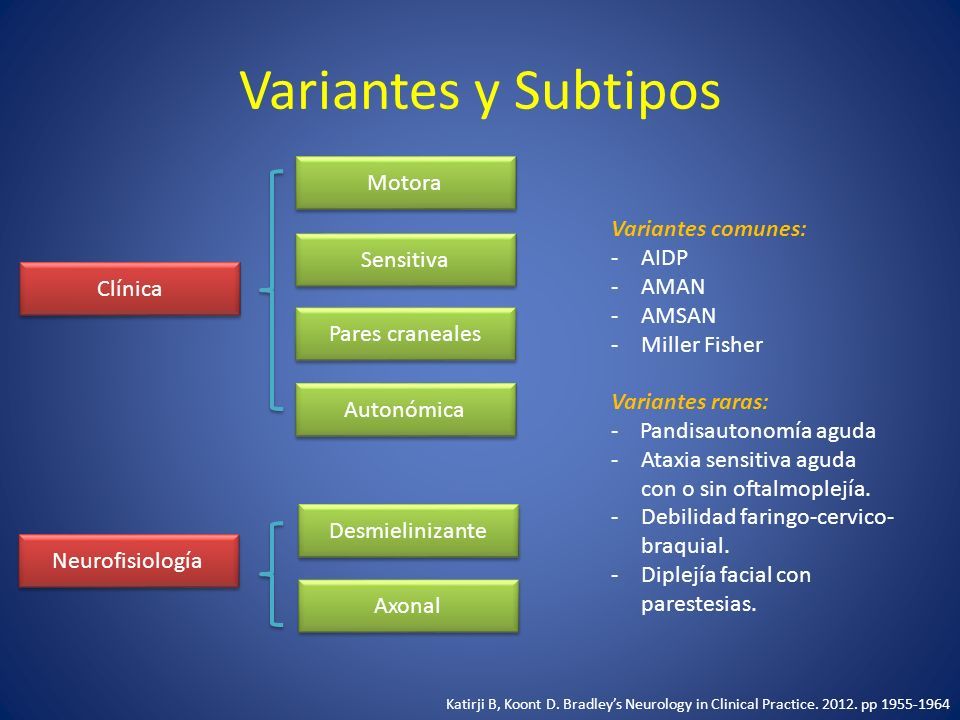 Variantes y Subtipos

Clínica

Motora

Sensitiva

Pares craneales

Autonómica

Neurofisiología

Desmielinizante

Axonal

Variantes comunes:
- AIDP
- AMAN
- AMSAN
- Miller Fisher

Variantes raras:
- Pandisautonomía aguda
- Ataxia sensitiva aguda con o sin oftalmoplejía.
- Debilidad faringo-cervico-braquial.
- Diplejía facial con parestesias.

Katirji B, Koont D. Bradley's Neurology in Clinical Practice. 2012. pp 1955-1964